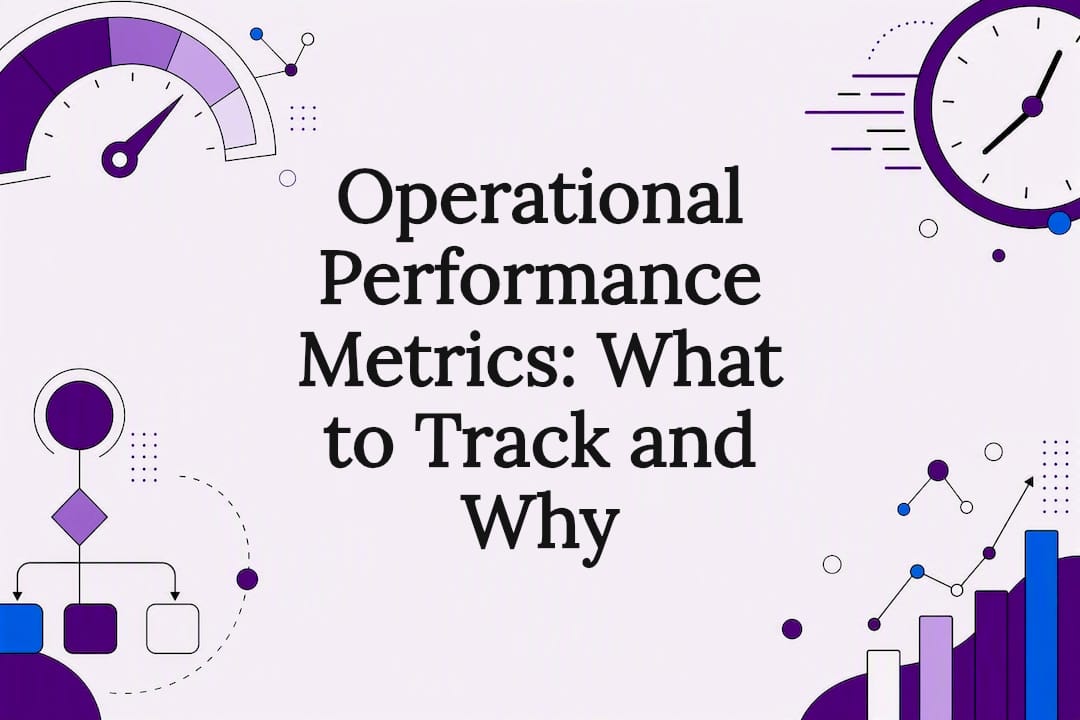 Operational Performance Metrics: What to Track and Why